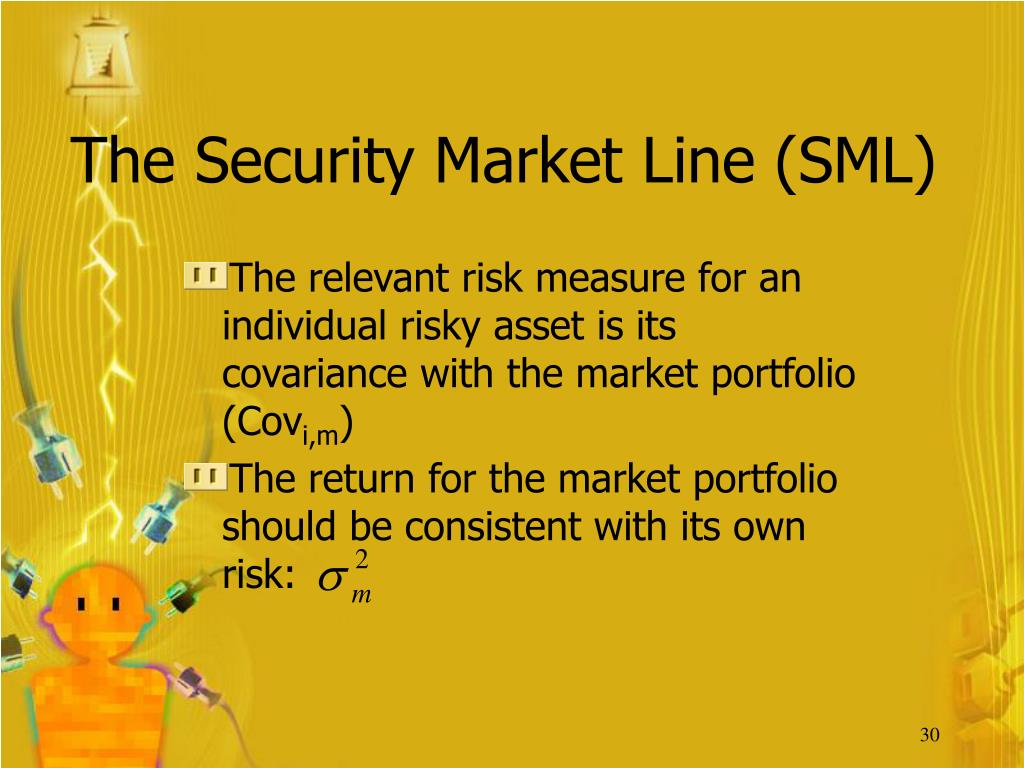 The Security Market Line (SML)

The relevant risk measure for an individual risky asset is its covariance with the market portfolio ($Cov_{i,m}$)

The return for the market portfolio should be consistent with its own risk: $\sigma_m^2$

30